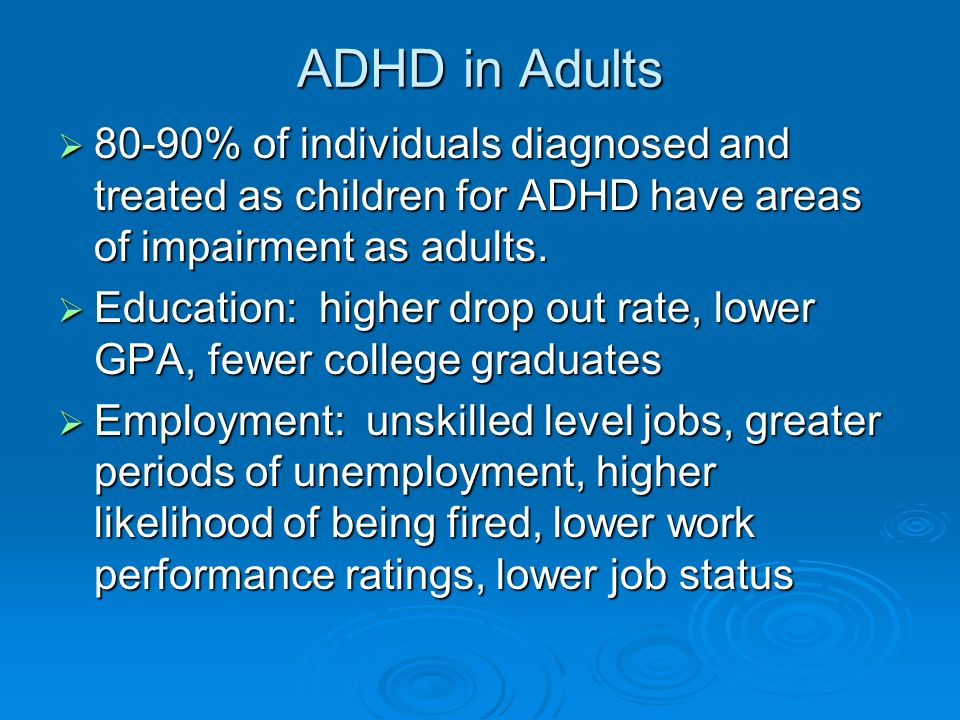 ADHD in Adults

➢ 80-90% of individuals diagnosed and treated as children for ADHD have areas of impairment as adults.

➢ Education: higher drop out rate, lower GPA, fewer college graduates

➢ Employment: unskilled level jobs, greater periods of unemployment, higher likelihood of being fired, lower work performance ratings, lower job status